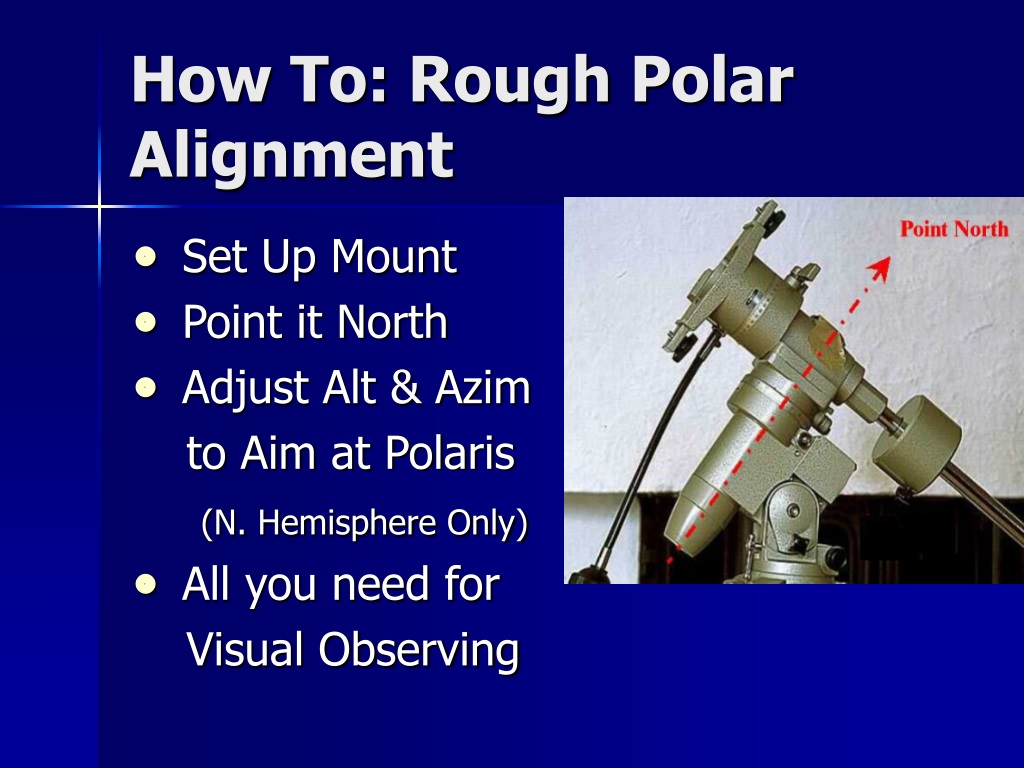 How To: Rough Polar Alignment

- Set Up Mount
- Point it North
- Adjust Alt & Azim to Aim at Polaris
  (N. Hemisphere Only)
- All you need for Visual Observing

Point North